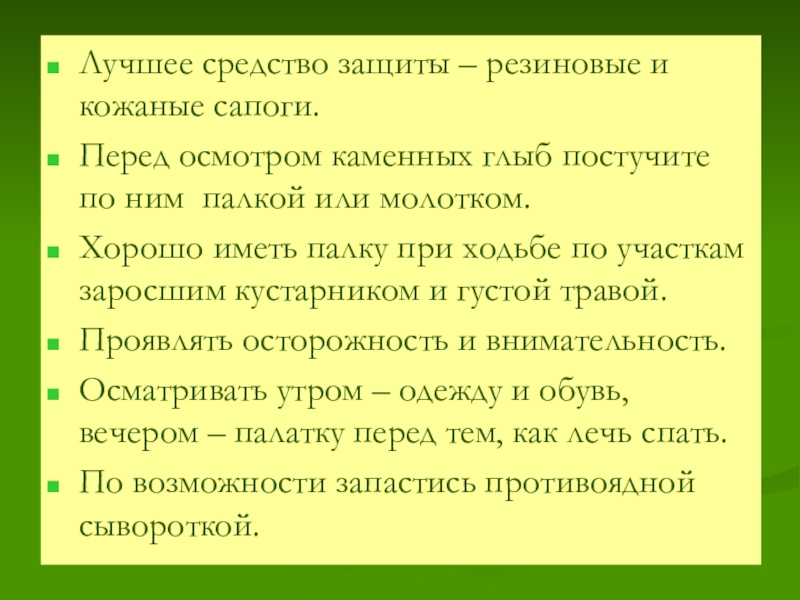 - Лучшее средство защиты – резиновые и кожаные сапоги.
- Перед осмотром каменных глыб постучите по ним палкой или молотком.
- Хорошо иметь палку при ходьбе по участкам заросшим кустарником и густой травой.
- Проявлять осторожность и внимательность.
- Осматривать утром – одежду и обувь, вечером – палатку перед тем, как лечь спать.
- По возможности запастись противоядной сывороткой.